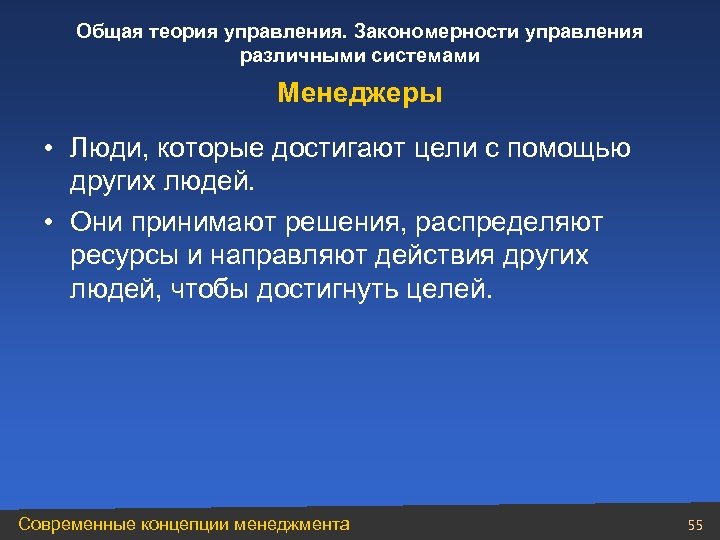 Общая теория управления. Закономерности управления различными системами

Менеджеры

• Люди, которые достигают цели с помощью других людей.

• Они принимают решения, распределяют ресурсы и направляют действия других людей, чтобы достигнуть целей.

Современные концепции менеджмента

55